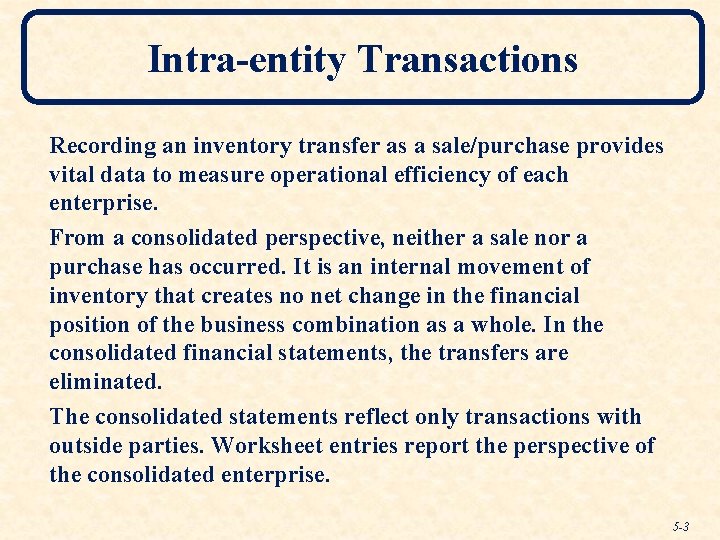 Intra-entity Transactions

Recording an inventory transfer as a sale/purchase provides vital data to measure operational efficiency of each enterprise.

From a consolidated perspective, neither a sale nor a purchase has occurred. It is an internal movement of inventory that creates no net change in the financial position of the business combination as a whole. In the consolidated financial statements, the transfers are eliminated.

The consolidated statements reflect only transactions with outside parties. Worksheet entries report the perspective of the consolidated enterprise.

5-3